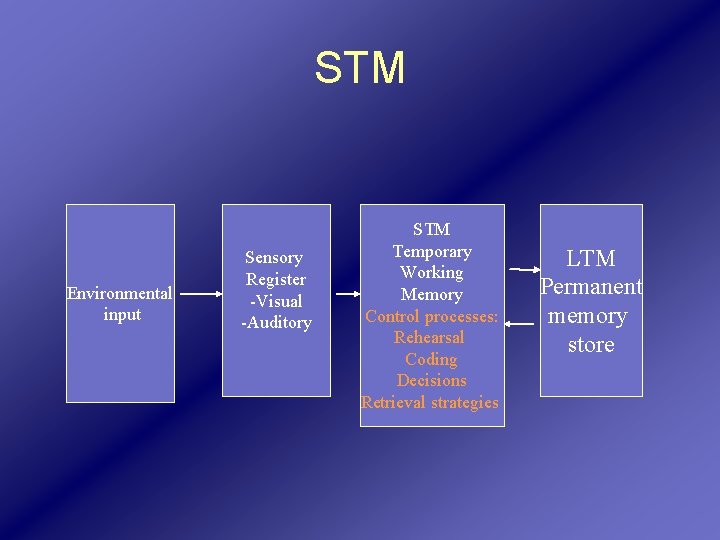 STM

Environmental input

Sensory Register -Visual -Auditory

STM Temporary Working Memory Control processes: Rehearsal Coding Decisions Retrieval strategies

LTM Permanent memory store